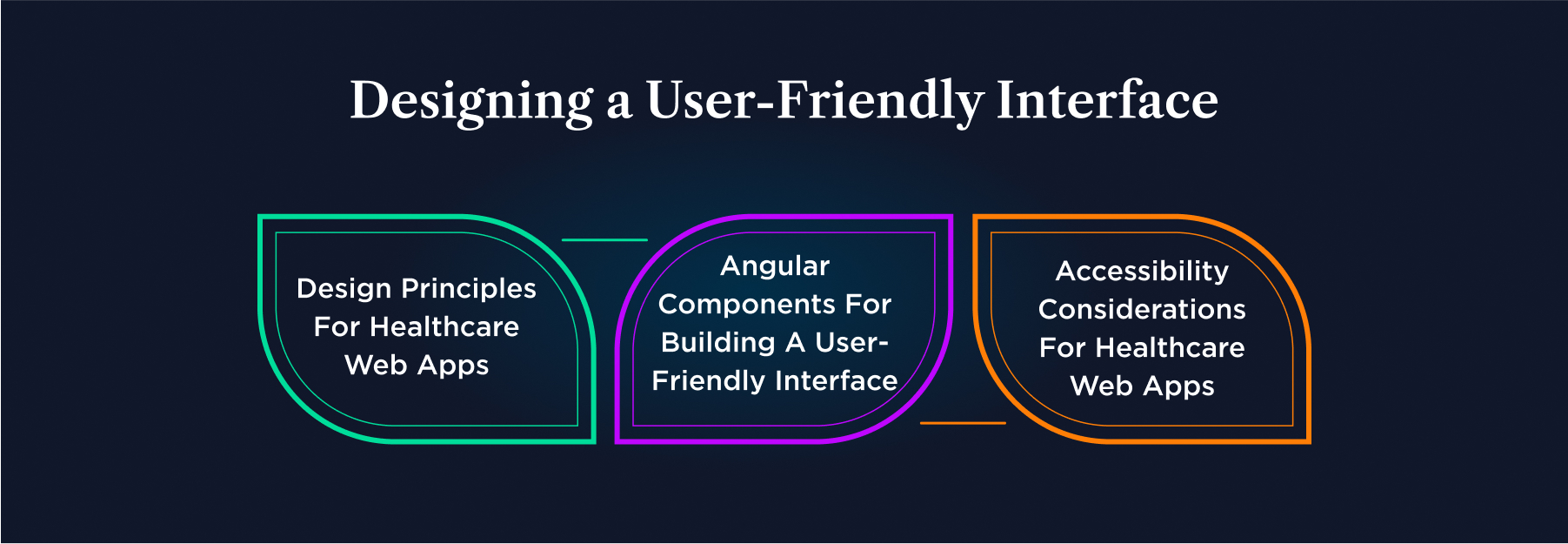 Designing a User-Friendly Interface

Design Principles For Healthcare Web Apps

Angular Components For Building A User-Friendly Interface

Accessibility Considerations For Healthcare Web Apps